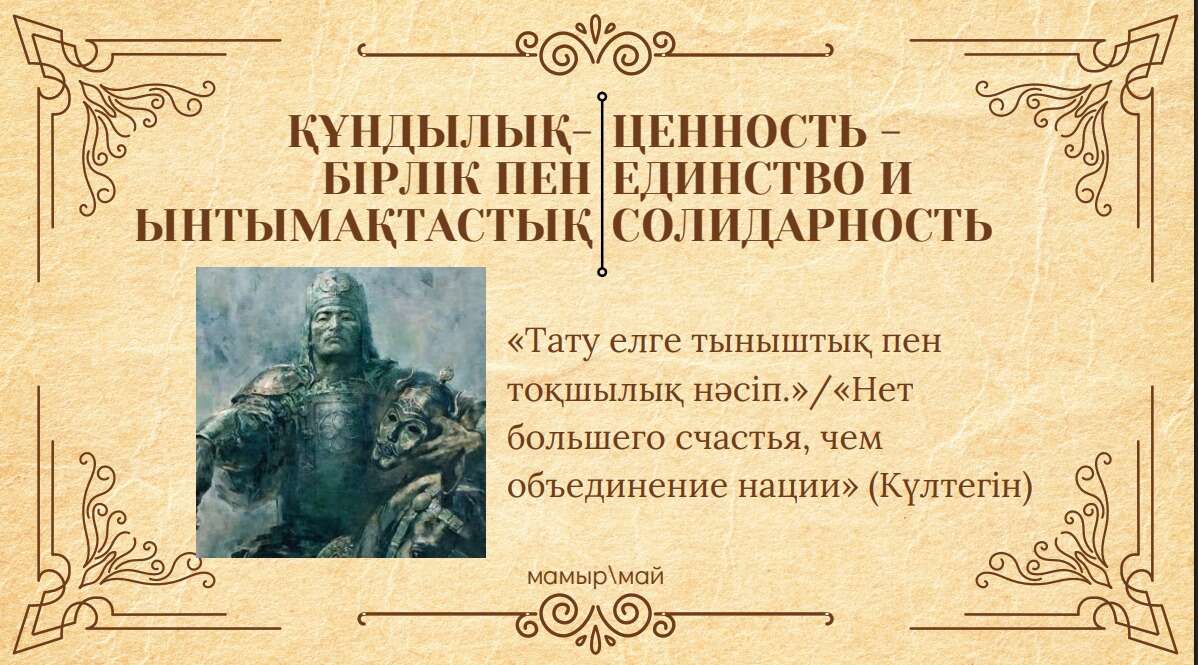 ҚҰНДЫЛЫҚ–
БІРЛІК ПЕН
ЫНТЫМАҚТАСТЫҚ

ЦЕННОСТЬ –
ЕДИНСТВО И
СОЛИДАРНОСТЬ

«Тату елге тыныштық пен тоқшылық нәсіп.»/«Нет большего счастья, чем объединение нации» (Күлтегін)

мамыр\май